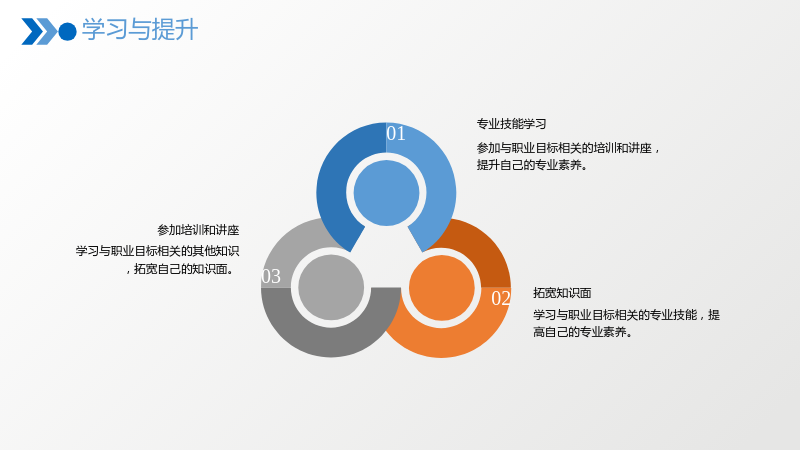 学习与提升

01

专业技能学习

参加与职业目标相关的培训和讲座，提升自己的专业素养。

参加培训和讲座

学习与职业目标相关的其他知识，拓宽自己的知识面。

03

02

拓宽知识面

学习与职业目标相关的专业技能，提高自己的专业素养。